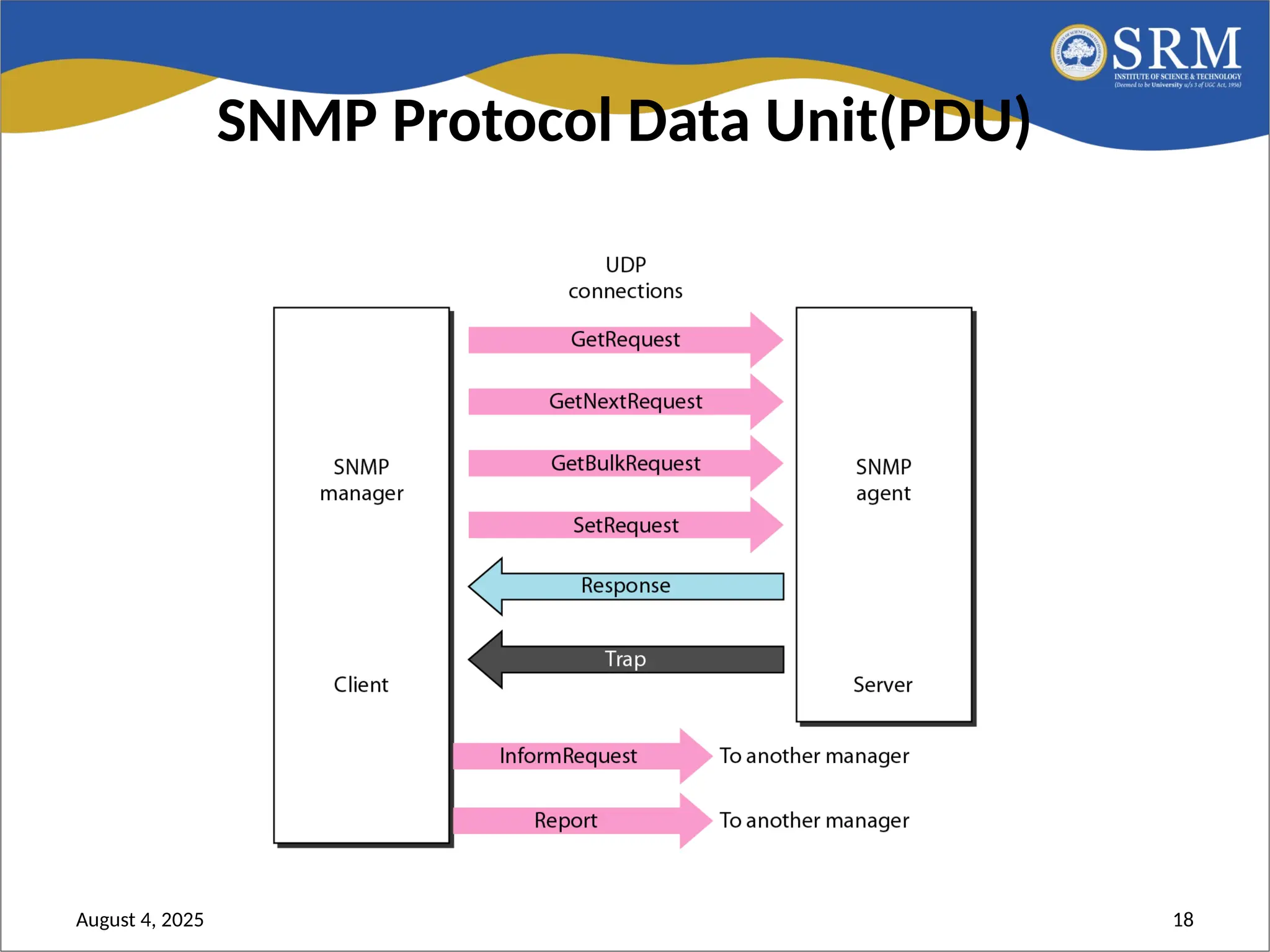 SRM
INSTITUTE OF SCIENCE & TECHNOLOGY
(Deemed to be University u/s 3 of UGC Act, 1956)

SNMP Protocol Data Unit(PDU)

UDP connections

SNMP manager

Client

GetRequest

GetNextRequest

GetBulkRequest

SetRequest

Response

Trap

SNMP agent

Server

InformRequest

To another manager

Report

To another manager

August 4, 2025

18